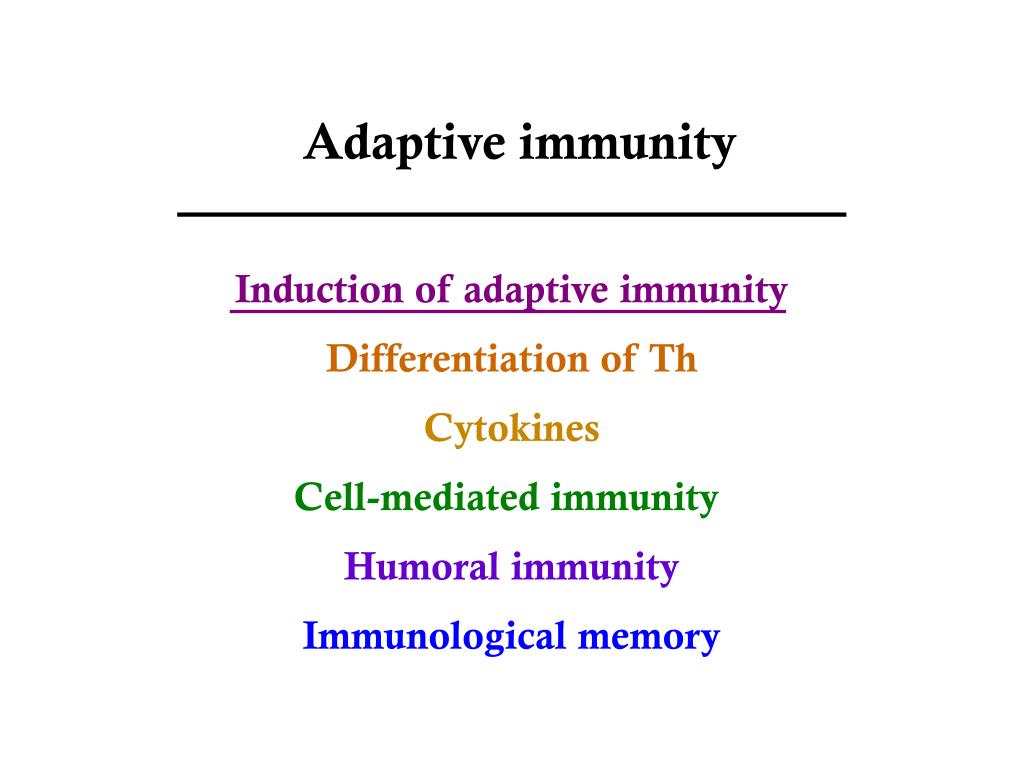 Adaptive immunity

Induction of adaptive immunity

Differentiation of Th

Cytokines

Cell-mediated immunity

Humoral immunity

Immunological memory